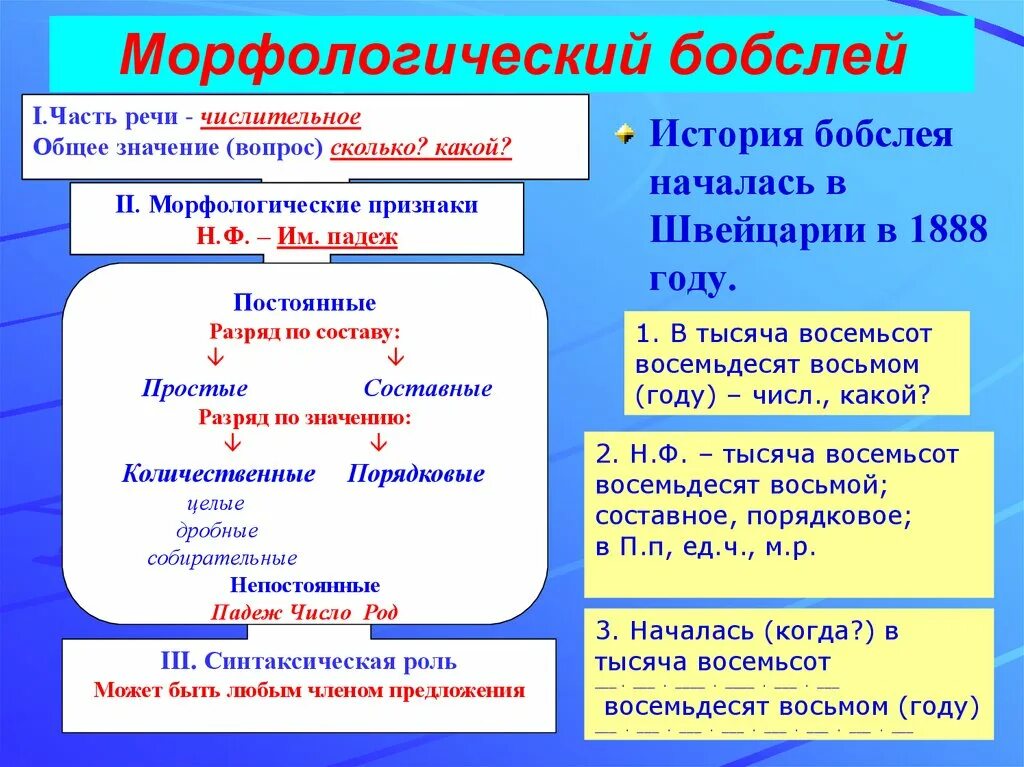 Морфологический бобслей

I.Часть речи - числительное
Общее значение (вопрос) сколько? какой?

II. Морфологические признаки
Н.Ф. – Им. падеж

Постоянные
Разряд по составу:
↓ ↓
Простые Составные
Разряд по значению:
↓ ↓
Количественные Порядковые
целые
дробные
собирательные
Непостоянные
Падеж Число Род

III. Синтаксическая роль
Может быть любым членом предложения

История бобслея началась в Швейцарии в 1888 году.

1. В тысяча восемьсот восемьдесят восьмом (году) – числ., какой?

2. Н.Ф. – тысяча восемьсот восемьдесят восьмой; составное, порядковое; в П.п, ед.ч., м.р.

3. Началась (когда?) в тысяча восемьсот восемьдесят восьмом (году)